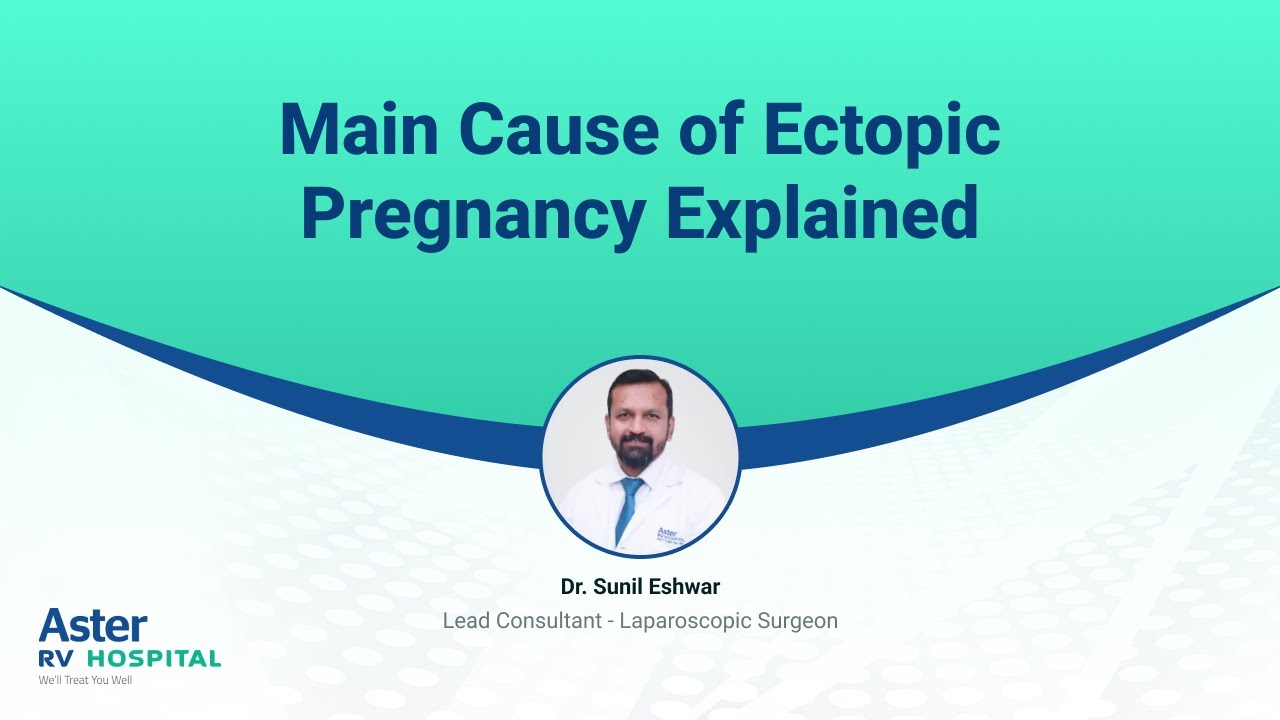 Main Cause of Ectopic Pregnancy Explained

Aster

Dr. Sunil Eshwar

Lead Consultant - Laparoscopic Surgeon

Aster
RV HOSPITAL
We'll Treat You Well